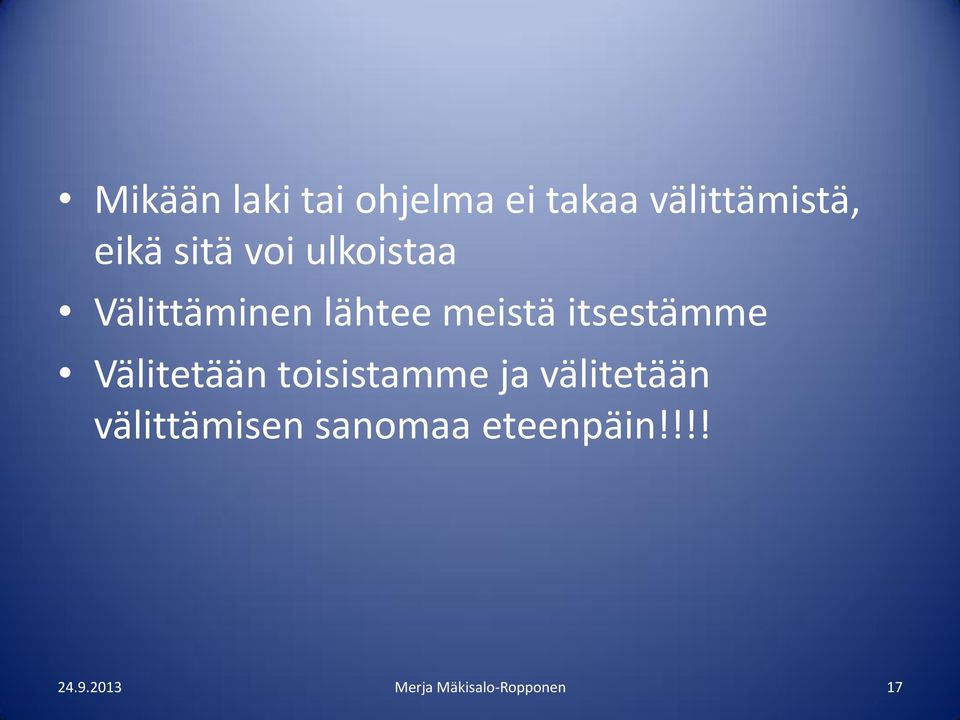 • Mikään laki tai ohjelma ei takaa välittämistä, eikä sitä voi ulkoistaa
• Välittäminen lähtee meistä itsestämme
• Välitetään toisistamme ja välitetään välittämisen sanomaa eteenpäin!!!!

24.9.2013
Merja Mäkisalo-Ropponen
17